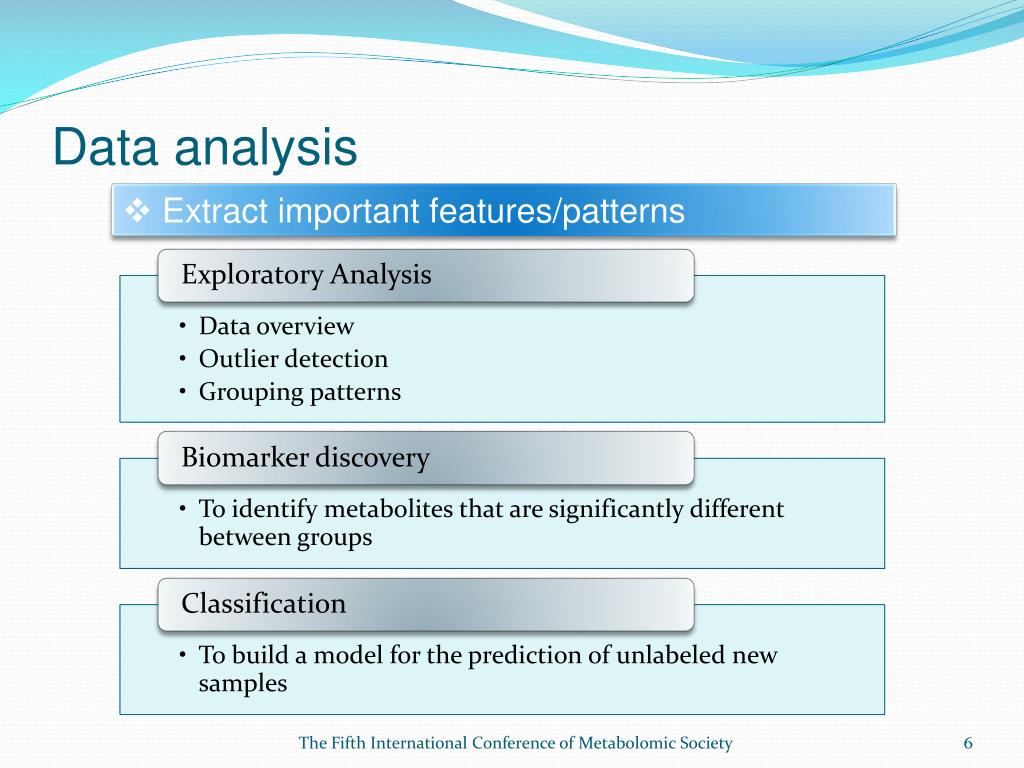 Data analysis

❖ Extract important features/patterns

Exploratory Analysis

• Data overview
• Outlier detection
• Grouping patterns

Biomarker discovery

• To identify metabolites that are significantly different between groups

Classification

• To build a model for the prediction of unlabeled new samples

The Fifth International Conference of Metabolomic Society

6